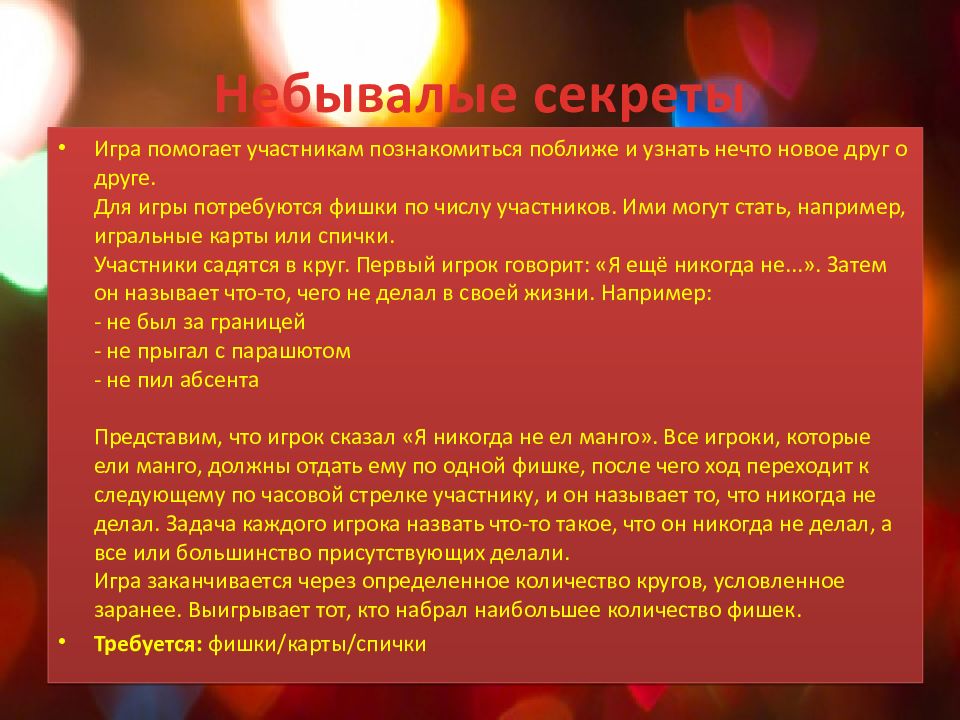 Небывалые секреты

• Игра помогает участникам познакомиться поближе и узнать нечто новое друг о друге.
Для игры потребуются фишки по числу участников. Ими могут стать, например, игральные карты или спички.
Участники садятся в круг. Первый игрок говорит: «Я ещё никогда не...». Затем он называет что-то, чего не делал в своей жизни. Например:
- не был за границей
- не прыгал с парашютом
- не пил абсента

Представим, что игрок сказал «Я никогда не ел манго». Все игроки, которые ели манго, должны отдать ему по одной фишке, после чего ход переходит к следующему по часовой стрелке участнику, и он называет то, что никогда не делал. Задача каждого игрока назвать что-то такое, что он никогда не делал, а все или большинство присутствующих делали.
Игра заканчивается через определенное количество кругов, условленное заранее. Выигрывает тот, кто набрал наибольшее количество фишек.

• Требуется: фишки/карты/спички